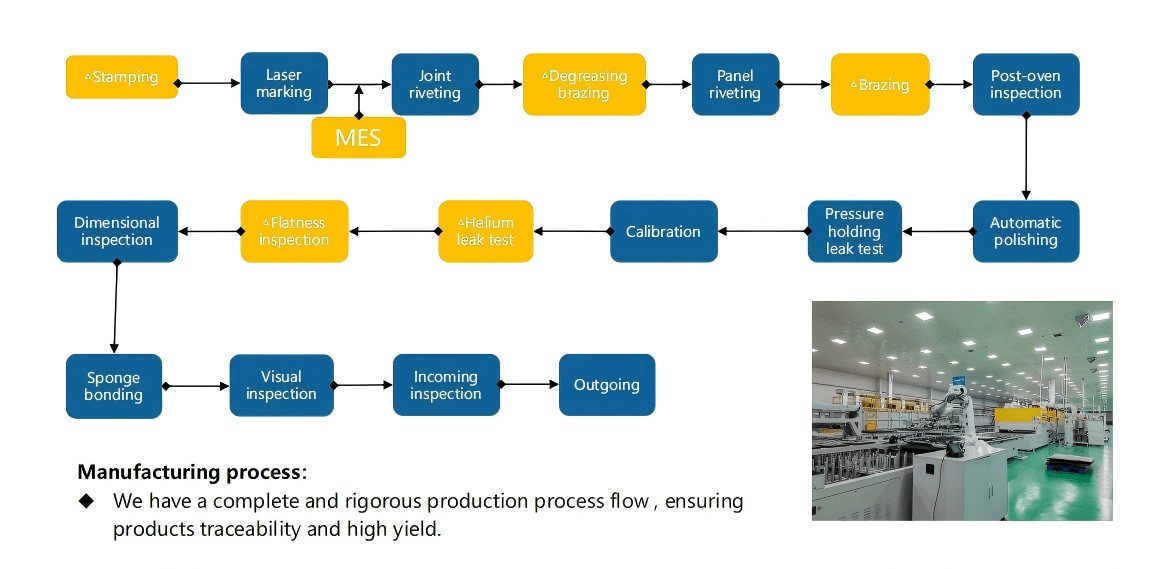 △Stamping

Laser marking

MES

Joint riveting

△Degreasing brazing

Panel riveting

△Brazing

Post-oven inspection

Automatic polishing

Pressure holding leak test

Calibration

△Helium leak test

△Flatness inspection

Dimensional inspection

Sponge bonding

Visual inspection

Incoming inspection

Outgoing

**Manufacturing process**:

◆ We have a complete and rigorous production process flow , ensuring products traceability and high yield.